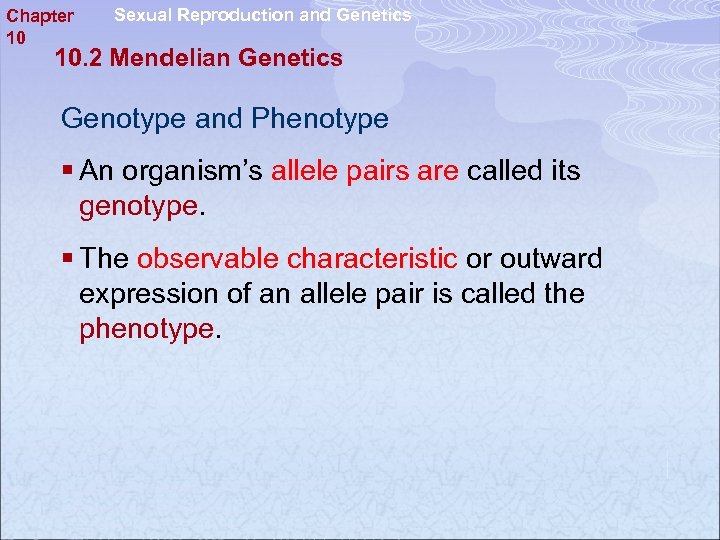 Chapter 10

Sexual Reproduction and Genetics

10.2 Mendelian Genetics

Genotype and Phenotype

▪ An organism's allele pairs are called its genotype.

▪ The observable characteristic or outward expression of an allele pair is called the phenotype.